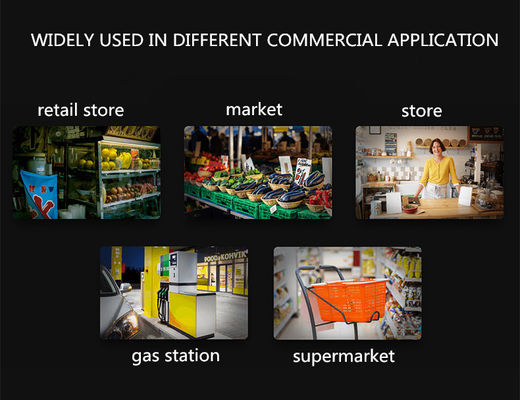 WIDELY USED IN DIFFERENT COMMERCIAL APPLICATION

retail store

market

store

gas station

supermarket